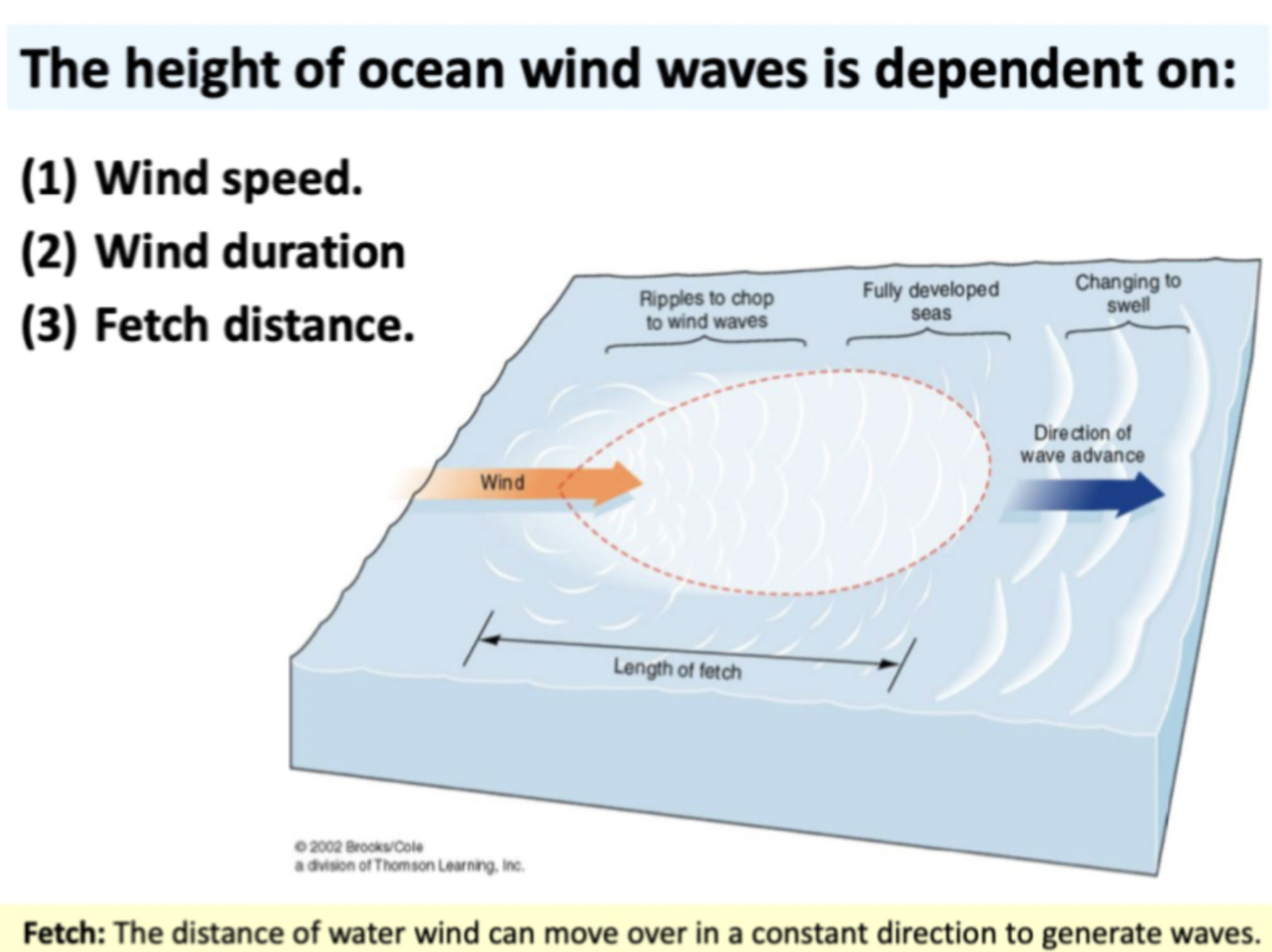 The height of ocean wind waves is dependent on:

(1) Wind speed.
(2) Wind duration
(3) Fetch distance.

Ripples to chop to wind waves

Fully developed seas

Changing to swell

Direction of wave advance

Wind

Length of fetch

© 2002 Brooks/Cole
a division of Thomson Learning, Inc.

Fetch: The distance of water wind can move over in a constant direction to generate waves.